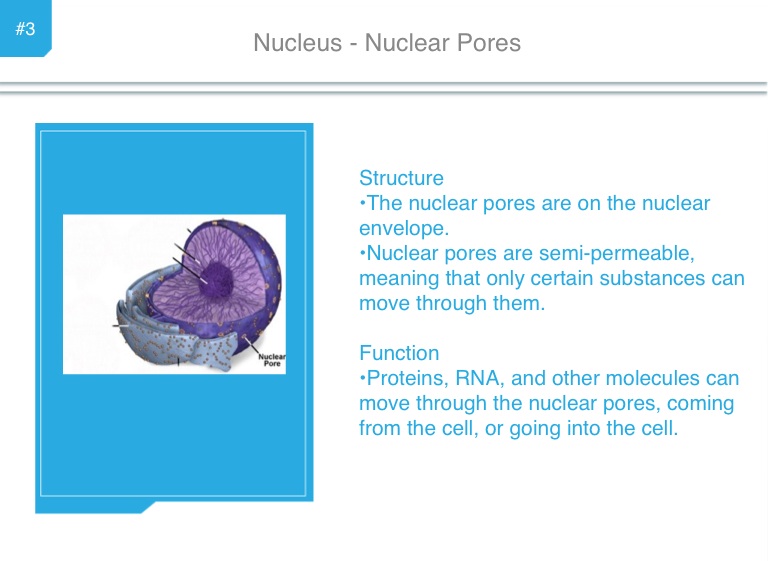 #3

Nucleus - Nuclear Pores

Nuclear Pore

Structure
•The nuclear pores are on the nuclear envelope.
•Nuclear pores are semi-permeable, meaning that only certain substances can move through them.

Function
•Proteins, RNA, and other molecules can move through the nuclear pores, coming from the cell, or going into the cell.